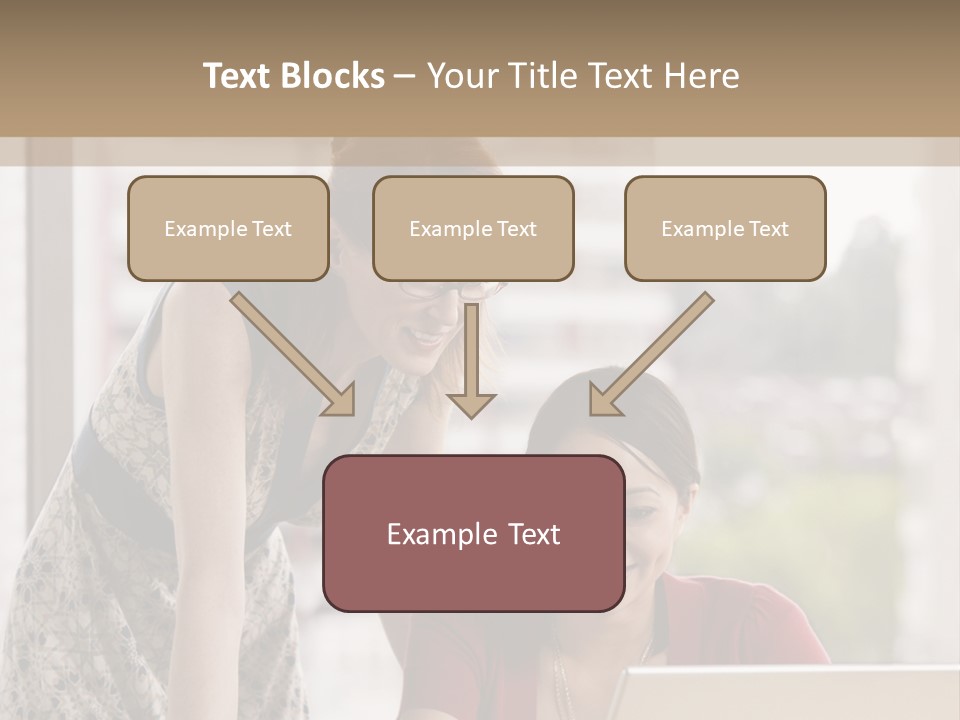 Text Blocks – Your Title Text Here

Example Text

Example Text

Example Text

Example Text